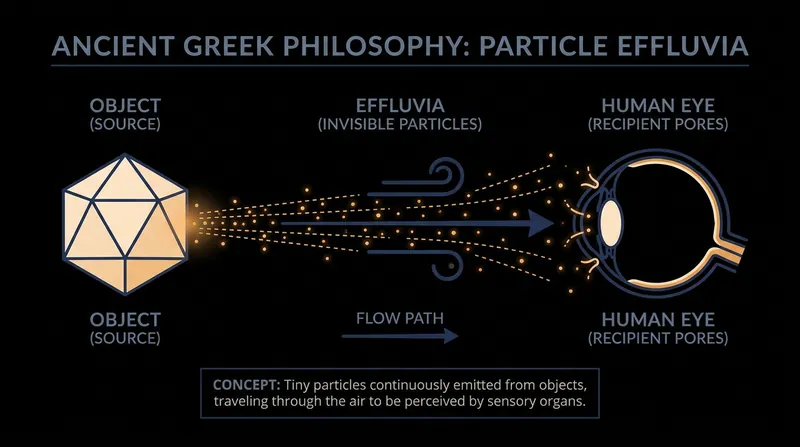 ANCIENT GREEK PHILOSOPHY: PARTICLE EFFLUVIA

OBJECT
(SOURCE)

EFFLUVIA
(INVISIBLE PARTICLES)

HUMAN EYE
(RECIPIENT PORES)

OBJECT
(SOURCE)

FLOW PATH

HUMAN EYE
(RECIPIENT PORES)

CONCEPT: Tiny particles continuously emitted from objects, traveling through the air to be perceived by sensory organs.